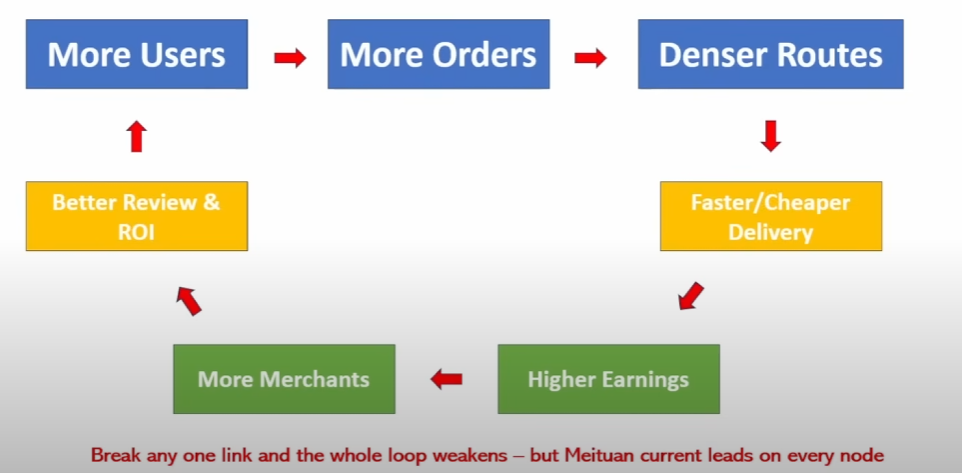 More Users

More Orders

Denser Routes

Faster/Cheaper Delivery

Higher Earnings

More Merchants

Better Review & ROI

Break any one link and the whole loop weakens – but Meituan current leads on every node